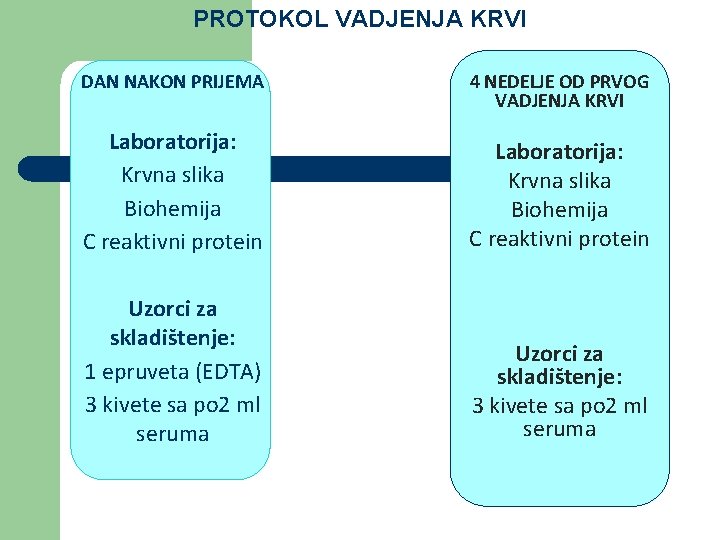 PROTOKOL VADJENJA KRVI

DAN NAKON PRIJEMA

Laboratorija:
Krvna slika
Biohemija
C reaktivni protein

Uzorci za skladištenje:
1 epruveta (EDTA)
3 kivete sa po2 ml seruma

4 NEDELJE OD PRVOG VADJENJA KRVI

Laboratorija:
Krvna slika
Biohemija
C reaktivni protein

Uzorci za skladištenje:
3 kivete sa po2 ml seruma